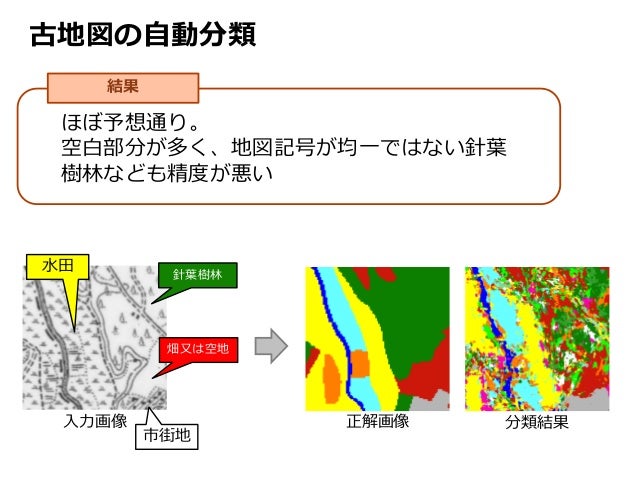 古地図の自動分類

結果

ほぼ予想通り。
空白部分が多く、地図記号が均一ではない針葉樹林なども精度が悪い

水田

針葉樹林

畑又は空地

入力画像

市街地

正解画像

分類結果